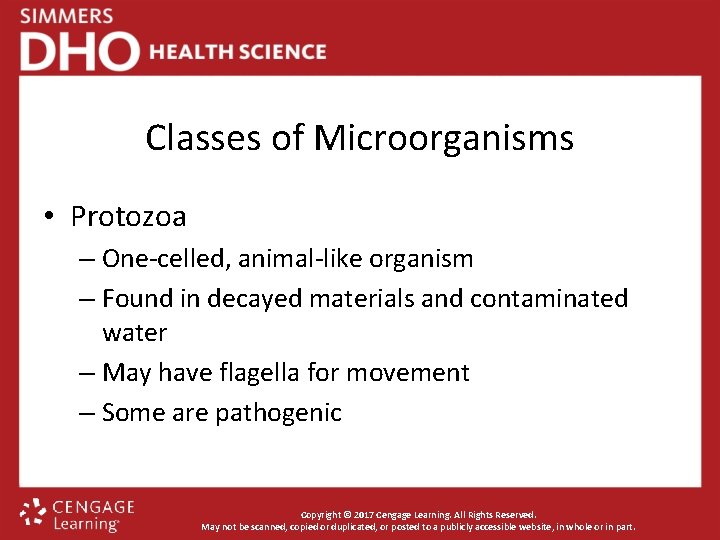 SIMMERS
DHO HEALTH SCIENCE

Classes of Microorganisms

• Protozoa
– One-celled, animal-like organism
– Found in decayed materials and contaminated water
– May have flagella for movement
– Some are pathogenic

CENGAGE Learning

Copyright © 2017 Cengage Learning. All Rights Reserved.
May not be scanned, copied or duplicated, or posted to a publicly accessible website, in whole or in part.